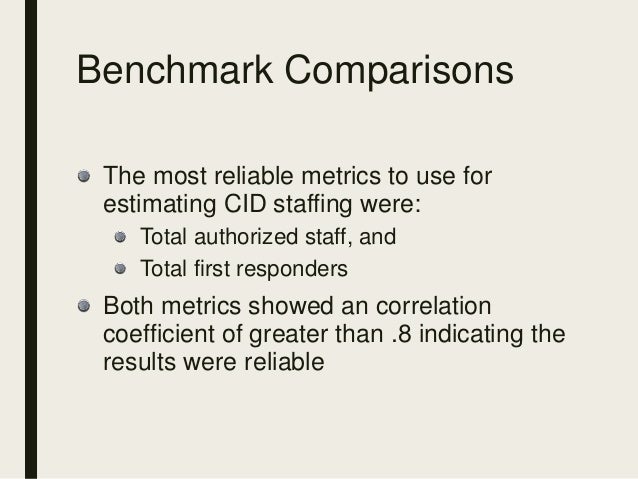 Benchmark Comparisons

- The most reliable metrics to use for estimating CID staffing were:
  - Total authorized staff, and
  - Total first responders
- Both metrics showed an correlation coefficient of greater than .8 indicating the results were reliable